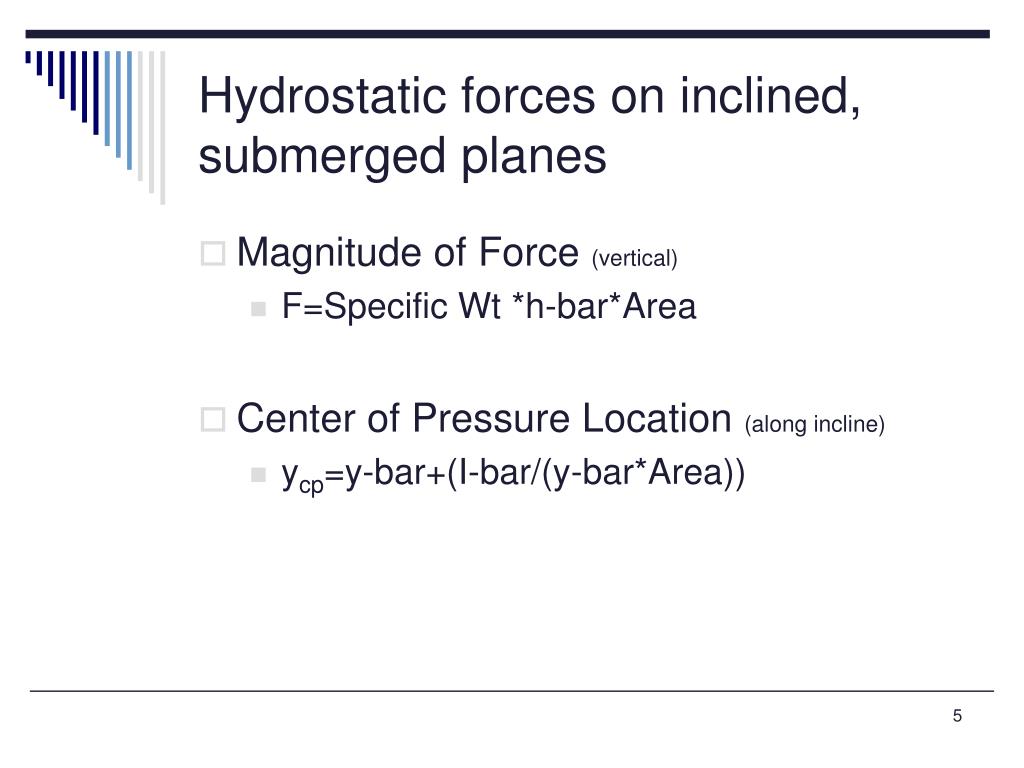 Hydrostatic forces on inclined, submerged planes

Magnitude of Force (vertical)

F=Specific Wt *h-bar*Area

Center of Pressure Location (along incline)

$y_{cp}$=y-bar+(I-bar/(y-bar*Area))

5